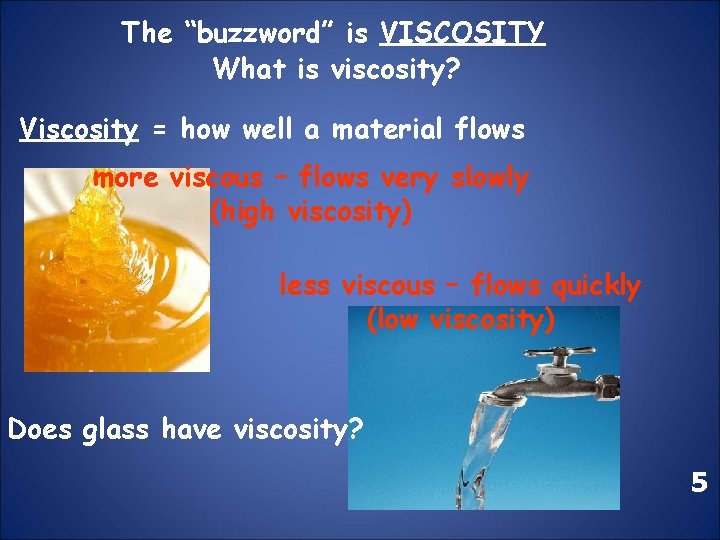 The “buzzword” is VISCOSITY
What is viscosity?

Viscosity = how well a material flows

more viscous – flows very slowly
(high viscosity)

less viscous – flows quickly
(low viscosity)

Does glass have viscosity?

5